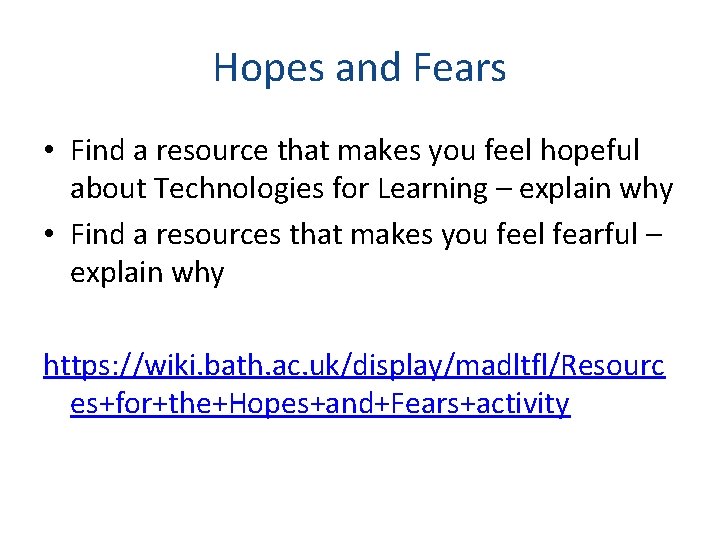 Hopes and Fears

• Find a resource that makes you feel hopeful about Technologies for Learning – explain why
• Find a resources that makes you feel fearful – explain why

https://wiki.bath.ac.uk/display/madltfl/Resources+for+the+Hopes+and+Fears+activity